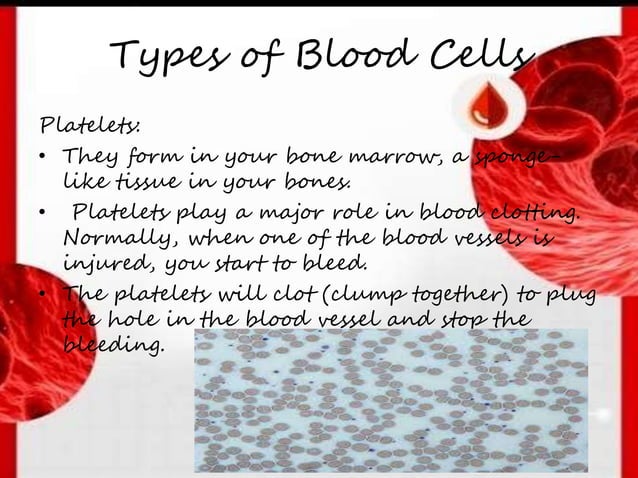 Types of Blood Cells

Platelets:

• They form in your bone marrow, a sponge-like tissue in your bones.

• Platelets play a major role in blood clotting. Normally, when one of the blood vessels is injured, you start to bleed.

• The platelets will clot (clump together) to plug the hole in the blood vessel and stop the bleeding.